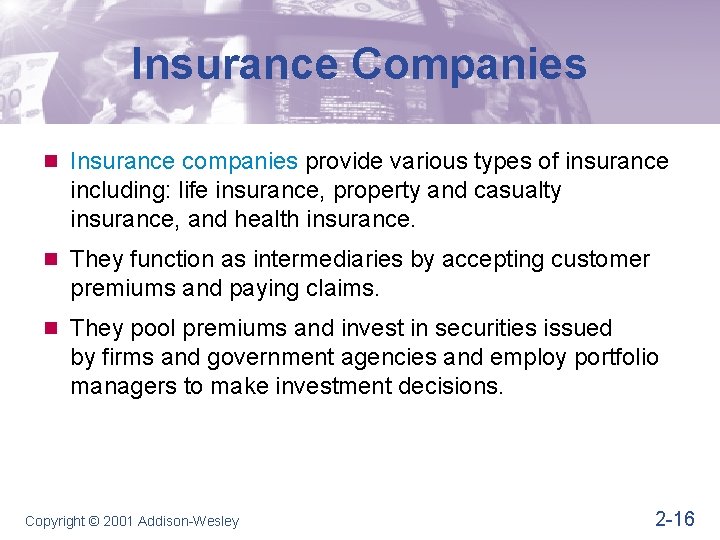 Insurance Companies

Insurance companies provide various types of insurance including: life insurance, property and casualty insurance, and health insurance.

They function as intermediaries by accepting customer premiums and paying claims.

They pool premiums and invest in securities issued by firms and government agencies and employ portfolio managers to make investment decisions.

Copyright © 2001 Addison-Wesley

2-16